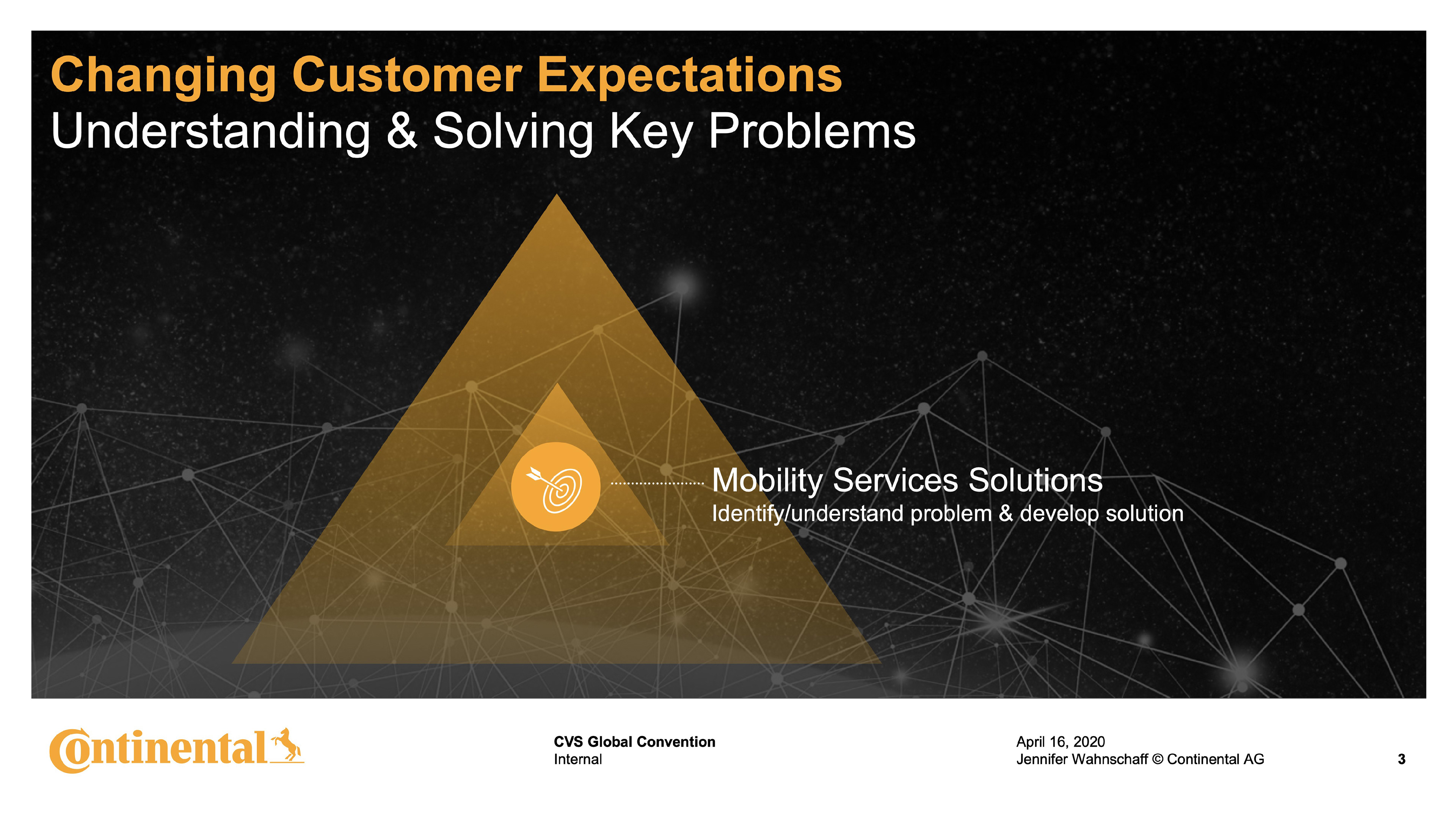 Changing Customer Expectations
Understanding & Solving Key Problems

Mobility Services Solutions
Identify/understand problem & develop solution

Continental

CVS Global Convention
Internal

April 16, 2020
Jennifer Wahnschaff © Continental AG

3